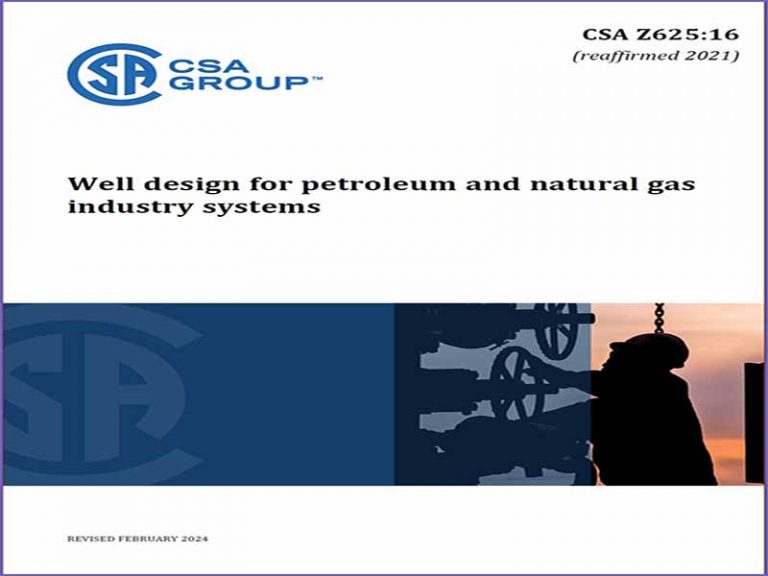 CSA Z625:16
(reaffirmed 2021)

CSA GROUP™

Well design for petroleum and natural gas industry systems

REVISED FEBRUARY 2024